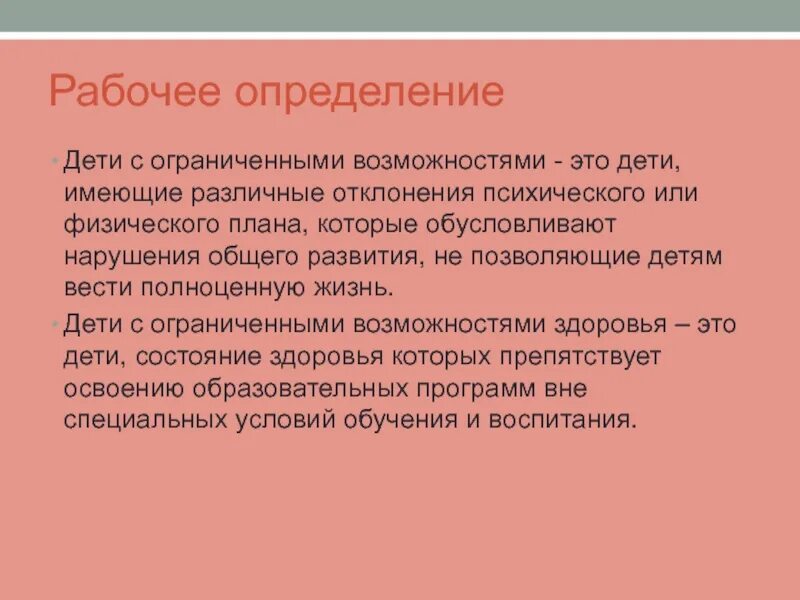 Рабочее определение

• Дети с ограниченными возможностями - это дети, имеющие различные отклонения психического или физического плана, которые обусловливают нарушения общего развития, не позволяющие детям вести полноценную жизнь.

• Дети с ограниченными возможностями здоровья – это дети, состояние здоровья которых препятствует освоению образовательных программ вне специальных условий обучения и воспитания.